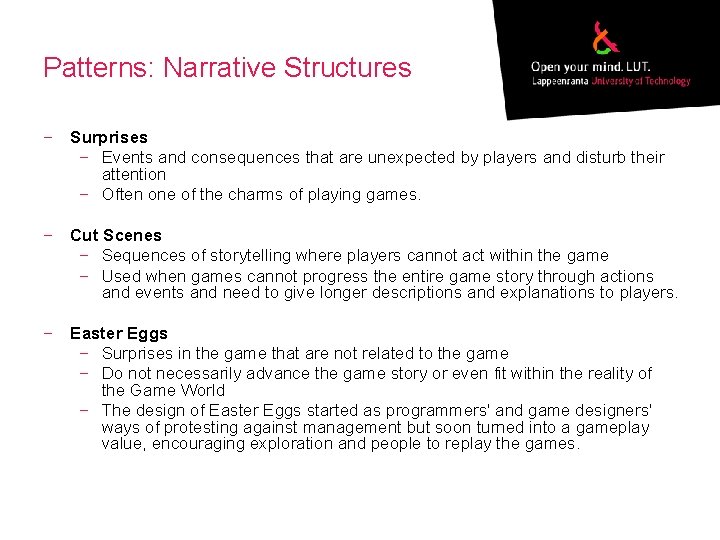 Patterns: Narrative Structures

Open your mind. LUT.
Lappeenranta University of Technology

– Surprises
– Events and consequences that are unexpected by players and disturb their attention
– Often one of the charms of playing games.

– Cut Scenes
– Sequences of storytelling where players cannot act within the game
– Used when games cannot progress the entire game story through actions and events and need to give longer descriptions and explanations to players.

– Easter Eggs
– Surprises in the game that are not related to the game
– Do not necessarily advance the game story or even fit within the reality of the Game World
– The design of Easter Eggs started as programmers' and game designers' ways of protesting against management but soon turned into a gameplay value, encouraging exploration and people to replay the games.